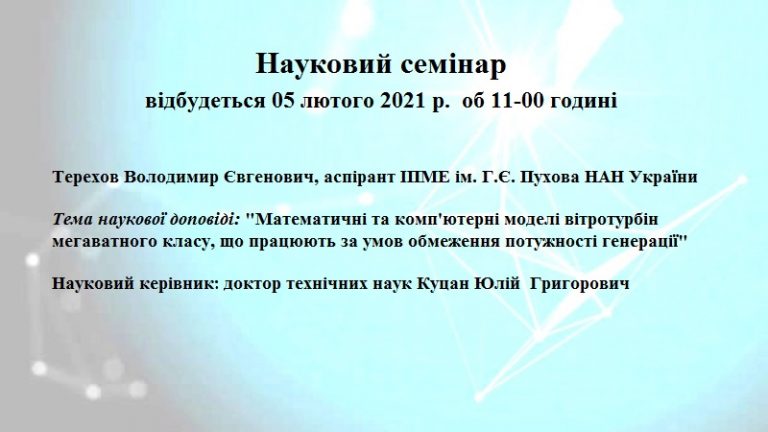 Науковий семінар
відбудеться 05 лютого 2021 р. об 11-00 годині

Терехов Володимир Євгенович, аспірант ІПМЕ ім. Г.Є. Пухова НАН України

Тема наукової доповіді: "Математичні та комп'ютерні моделі вітротурбін мегаватного класу, що працюють за умов обмеження потужності генерації"

Науковий керівник: доктор технічних наук Куцан Юлій Григорович